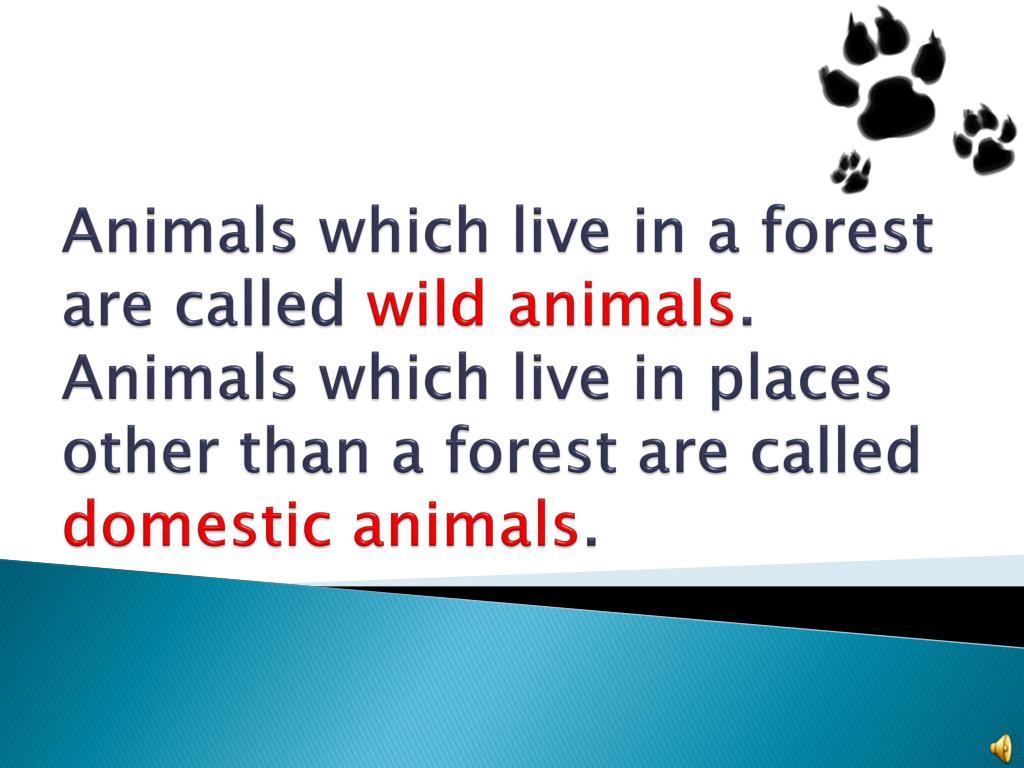 Animals which live in a forest are called wild animals. Animals which live in places other than a forest are called domestic animals.